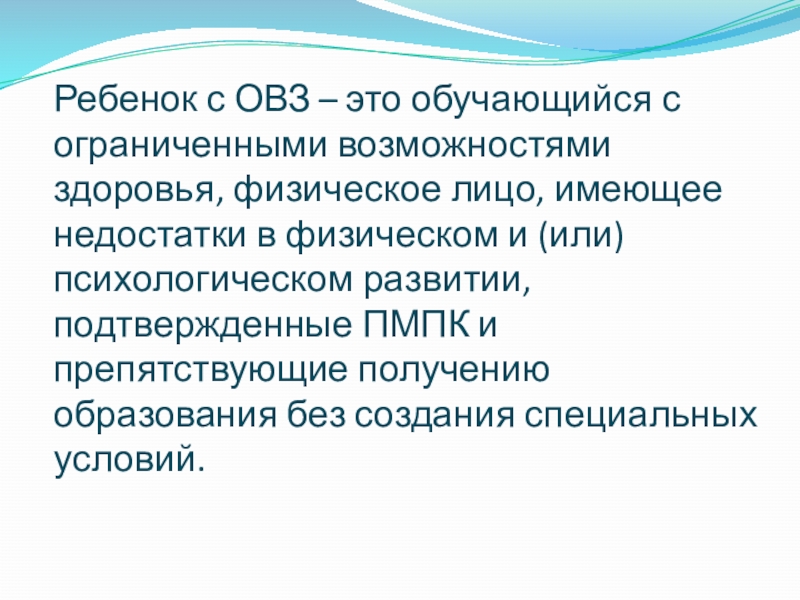 Ребенок с ОВЗ – это обучающийся с ограниченными возможностями здоровья, физическое лицо, имеющее недостатки в физическом и (или) психологическом развитии, подтвержденные ПМПК и препятствующие получению образования без создания специальных условий.